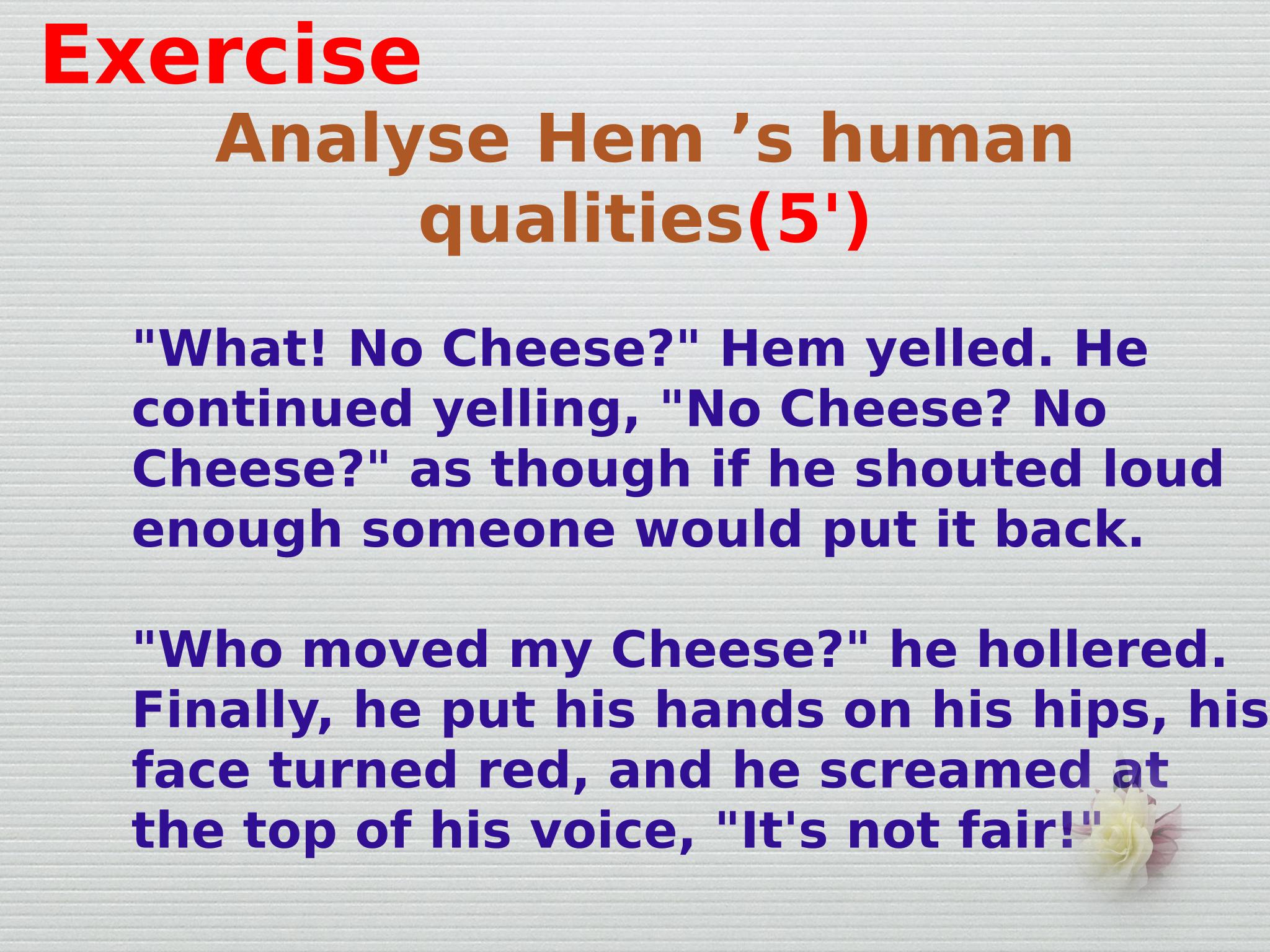 Exercise

Analyse Hem ’s human qualities(5')

"What! No Cheese?" Hem yelled. He continued yelling, "No Cheese? No Cheese?" as though if he shouted loud enough someone would put it back.

"Who moved my Cheese?" he hollered. Finally, he put his hands on his hips, his face turned red, and he screamed at the top of his voice, "It's not fair!"